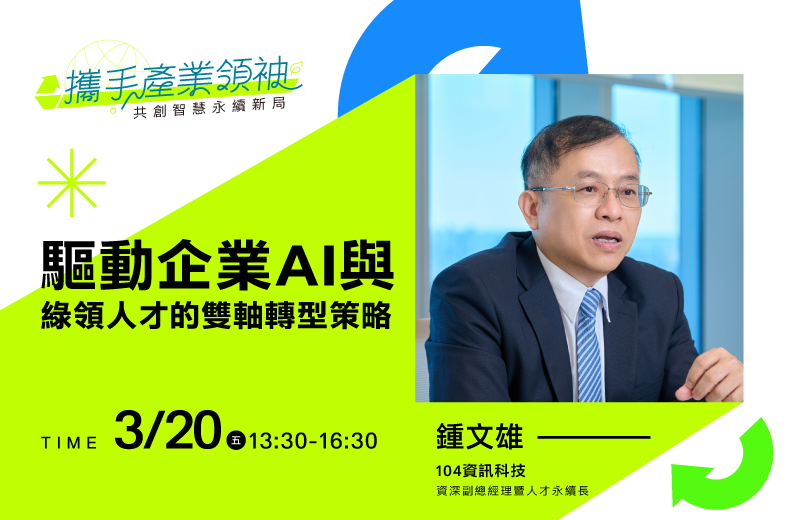 攜手產業領袖
共創智慧永續新局

驅動企業AI與
綠領人才的雙軸轉型策略

TIME 3/20 五 13:30-16:30

鍾文雄
104資訊科技
資深副總經理暨人才永續長